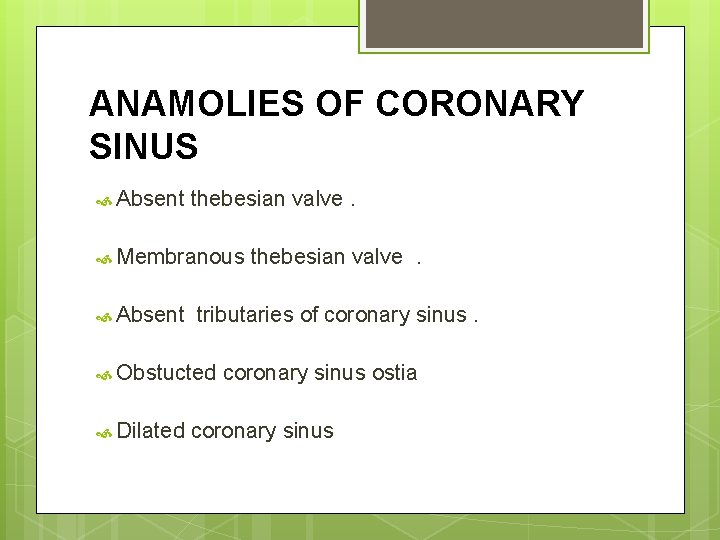 ANAMOLIES OF CORONARY SINUS

Absent thebesian valve .

Membranous thebesian valve .

Absent tributaries of coronary sinus .

Obstucted coronary sinus ostia

Dilated coronary sinus